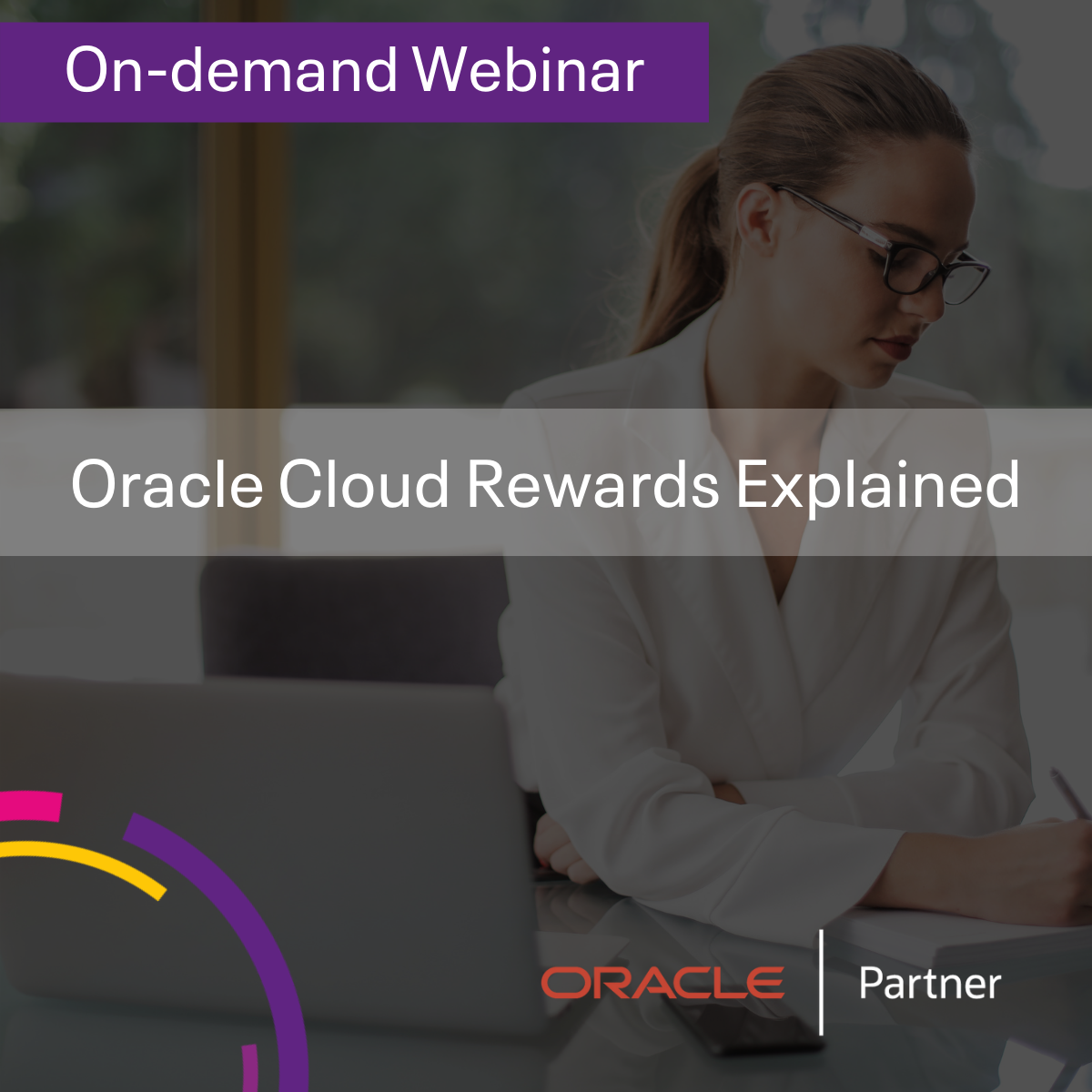 On-demand Webinar

Oracle Cloud Rewards Explained

ORACLE | Partner